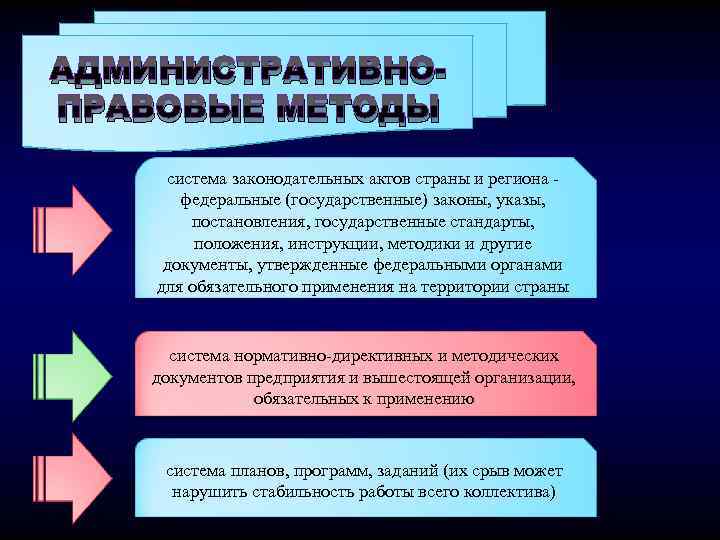 АДМИНИСТРАТИВНО-ПРАВОВЫЕ МЕТОДЫ

система законодательных актов страны и региона - федеральные (государственные) законы, указы, постановления, государственные стандарты, положения, инструкции, методики и другие документы, утвержденные федеральными органами для обязательного применения на территории страны

система нормативно-директивных и методических документов предприятия и вышестоящей организации, обязательных к применению

система планов, программ, заданий (их срыв может нарушить стабильность работы всего коллектива)